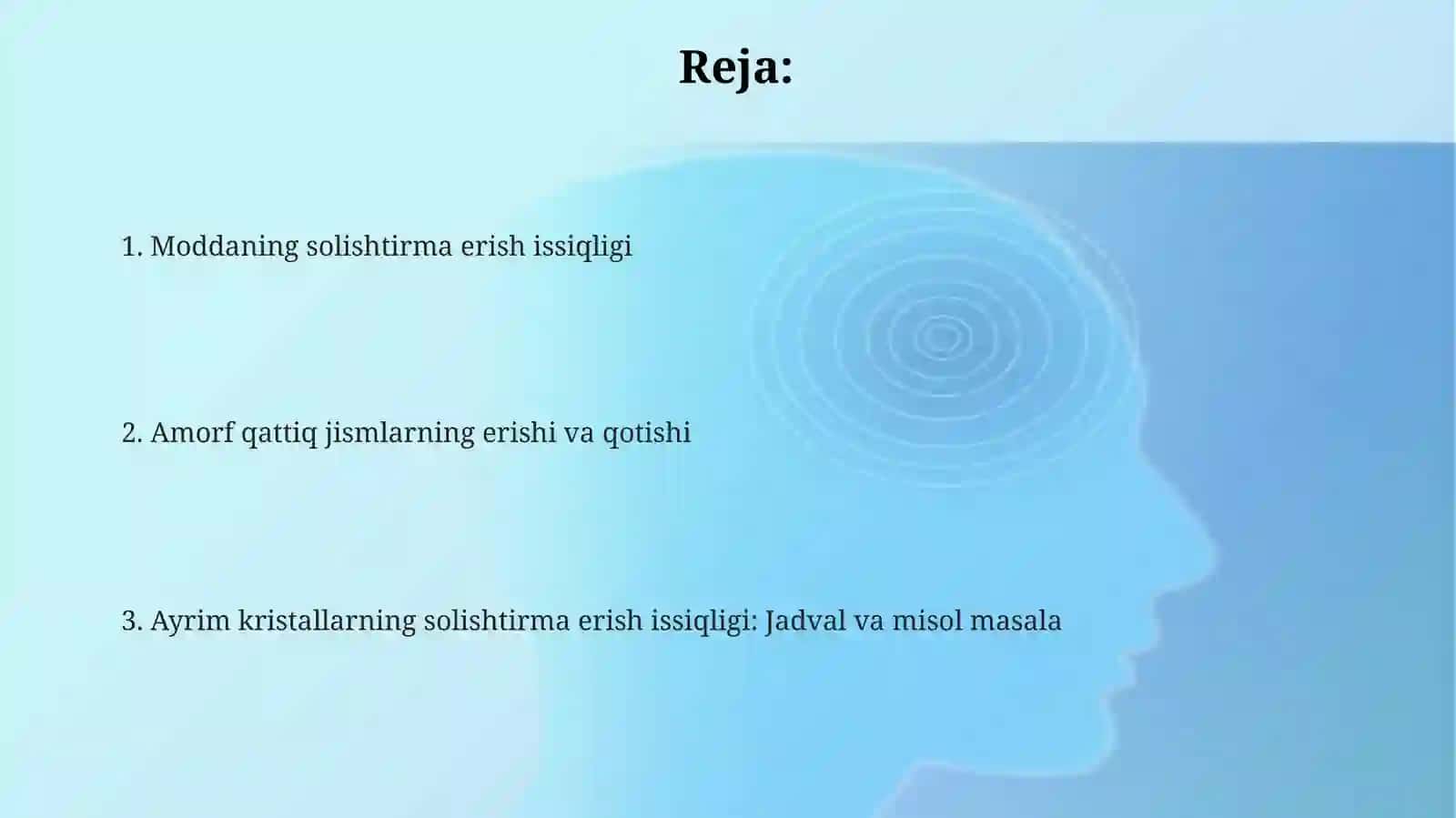 Reja:

1. Moddaning solishtirma erish issiqligi

2. Amorf qattiq jismlarning erishi va qotishi

3. Ayrim kristallarning solishtirma erish issiqligi: Jadval va misol masala